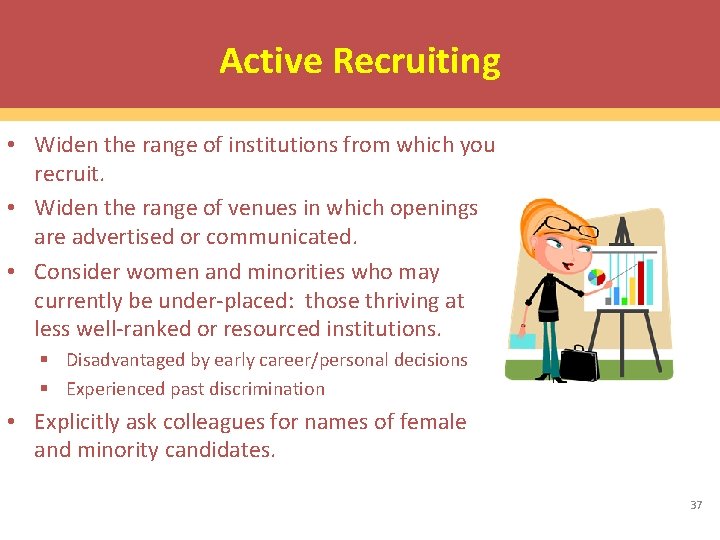 Active Recruiting

• Widen the range of institutions from which you recruit.
• Widen the range of venues in which openings are advertised or communicated.
• Consider women and minorities who may currently be under-placed: those thriving at less well-ranked or resourced institutions.
  ▪ Disadvantaged by early career/personal decisions
  ▪ Experienced past discrimination
• Explicitly ask colleagues for names of female and minority candidates.

37